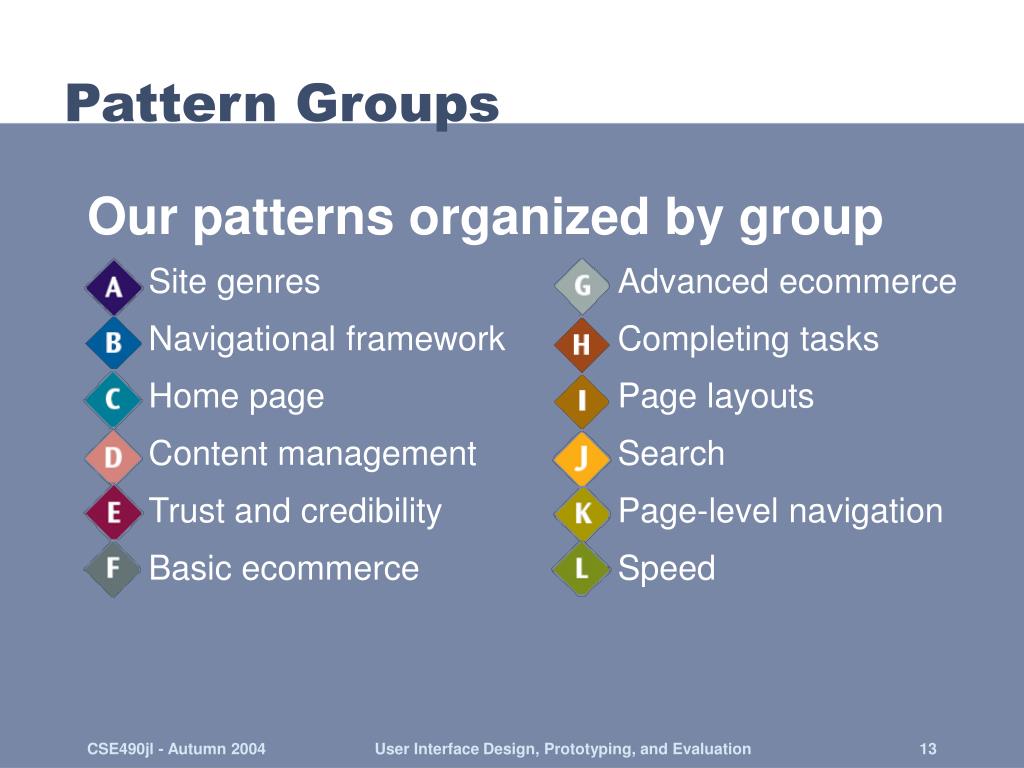 Pattern Groups

Our patterns organized by group

A Site genres
B Navigational framework
C Home page
D Content management
E Trust and credibility
F Basic ecommerce

G Advanced ecommerce
H Completing tasks
I Page layouts
J Search
K Page-level navigation
L Speed

CSE490jl - Autumn 2004 User Interface Design, Prototyping, and Evaluation 13